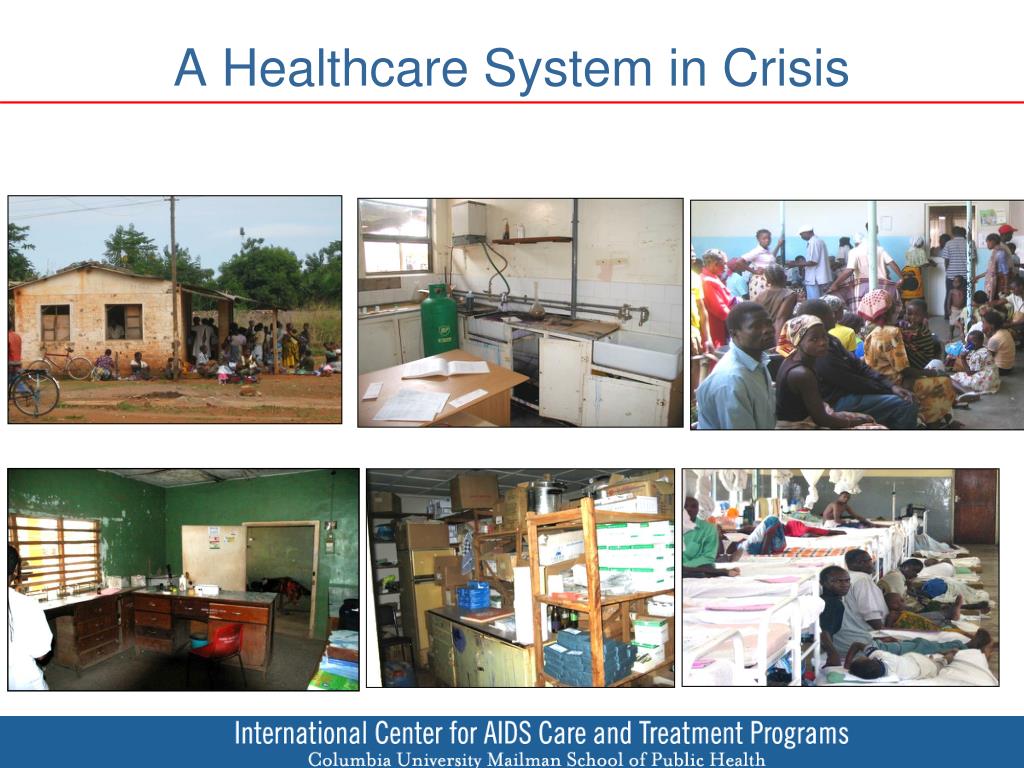 A Healthcare System in Crisis

International Center for AIDS Care and Treatment Programs
Columbia University Mailman School of Public Health